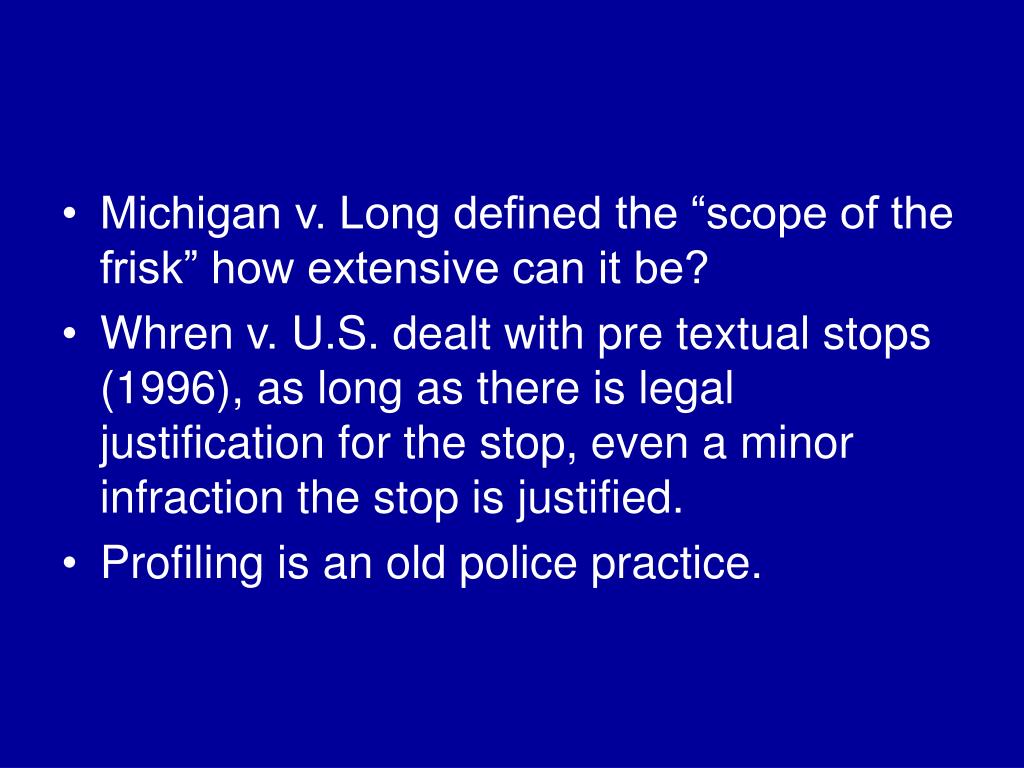 • Michigan v. Long defined the “scope of the frisk” how extensive can it be?
• Whren v. U.S. dealt with pre textual stops (1996), as long as there is legal justification for the stop, even a minor infraction the stop is justified.
• Profiling is an old police practice.